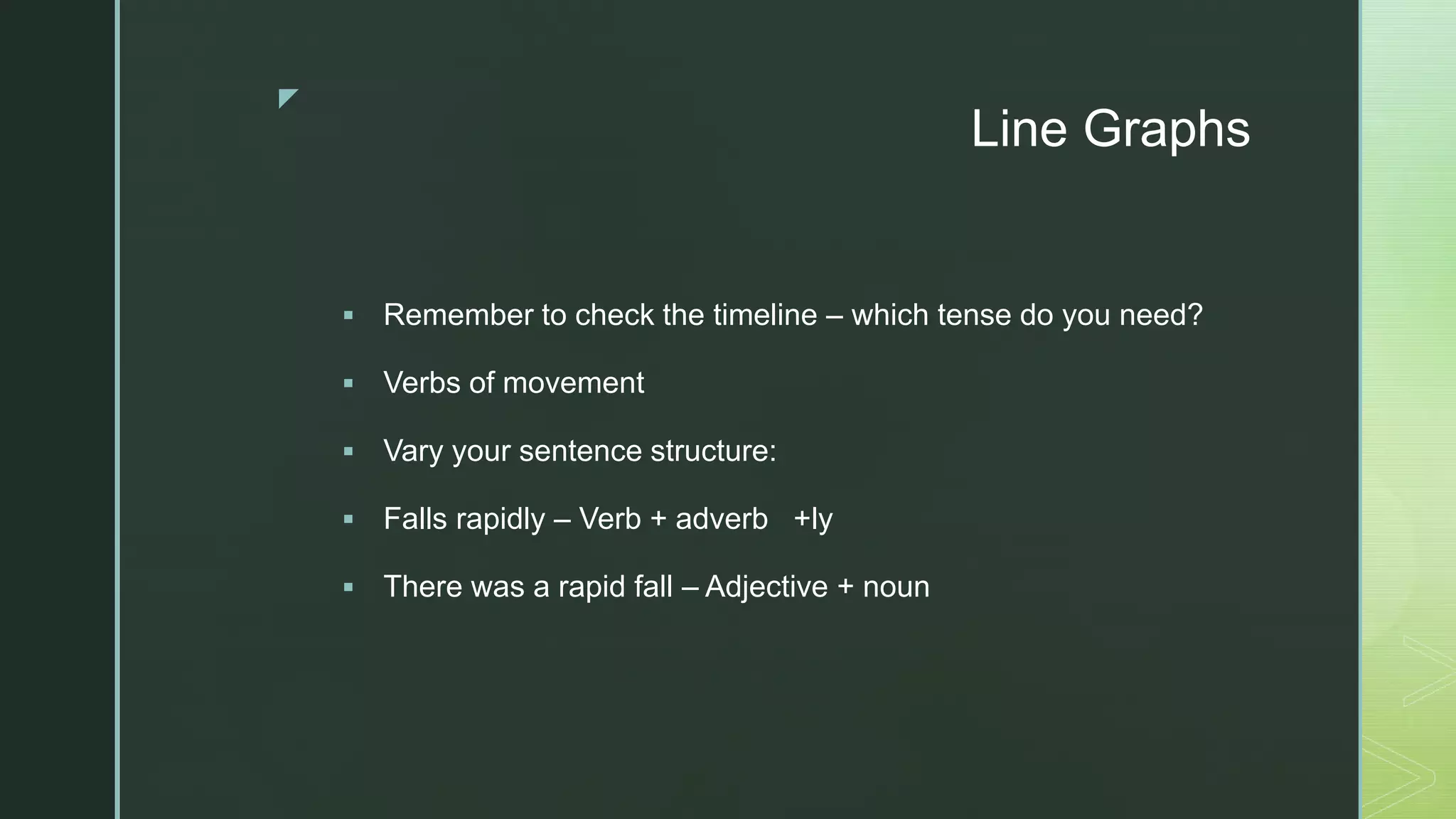 Line Graphs

▪ Remember to check the timeline – which tense do you need?

▪ Verbs of movement

▪ Vary your sentence structure:

▪ Falls rapidly – Verb + adverb +ly

▪ There was a rapid fall – Adjective + noun